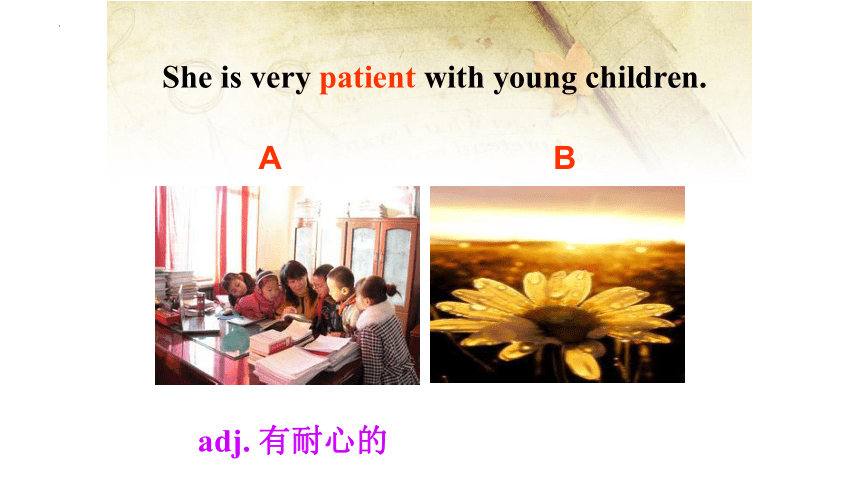 She is very patient with young children.

A

B

adj. 有耐心的